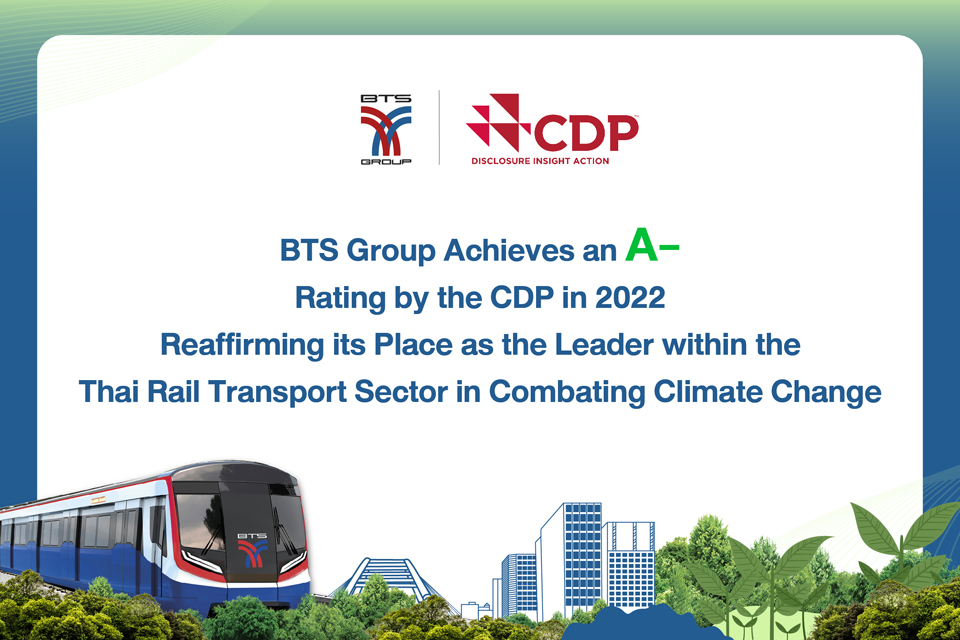 BTS GROUP

CDP
DISCLOSURE INSIGHT ACTION

BTS Group Achieves an A-
Rating by the CDP in 2022
Reaffirming its Place as the Leader within the
Thai Rail Transport Sector in Combating Climate Change

BTS